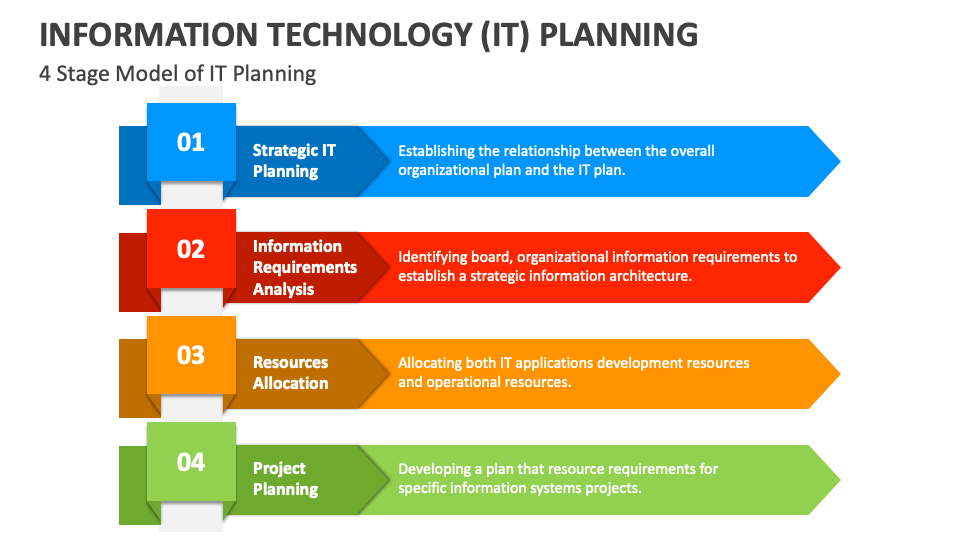 INFORMATION TECHNOLOGY (IT) PLANNING

4 Stage Model of IT Planning

01

Strategic IT Planning

Establishing the relationship between the overall organizational plan and the IT plan.

02

Information Requirements Analysis

Identifying board, organizational information requirements to establish a strategic information architecture.

03

Resources Allocation

Allocating both IT applications development resources and operational resources.

04

Project Planning

Developing a plan that resource requirements for specific information systems projects.